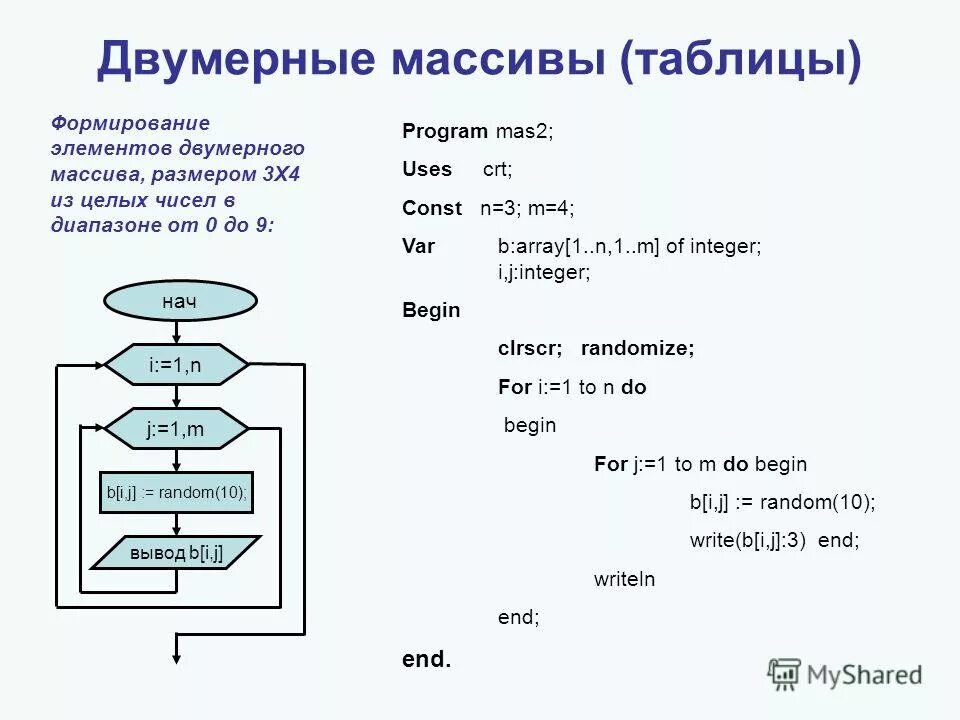 Двумерные массивы (таблицы)

Формирование элементов двумерного массива, размером 3Х4 из целых чисел в диапазоне от 0 до 9:

нач

i:=1,n

j:=1,m

b[i,j] := random(10);

вывод b[i,j]

Program mas2;

Uses crt;

Const n=3; m=4;

Var b:array[1..n,1..m] of integer;
i,j:integer;

Begin

clrscr; randomize;

For i:=1 to n do

begin

For j:=1 to m do begin

b[i,j] := random(10);

write(b[i,j]:3) end;

writeln

end;

end.

MyShared